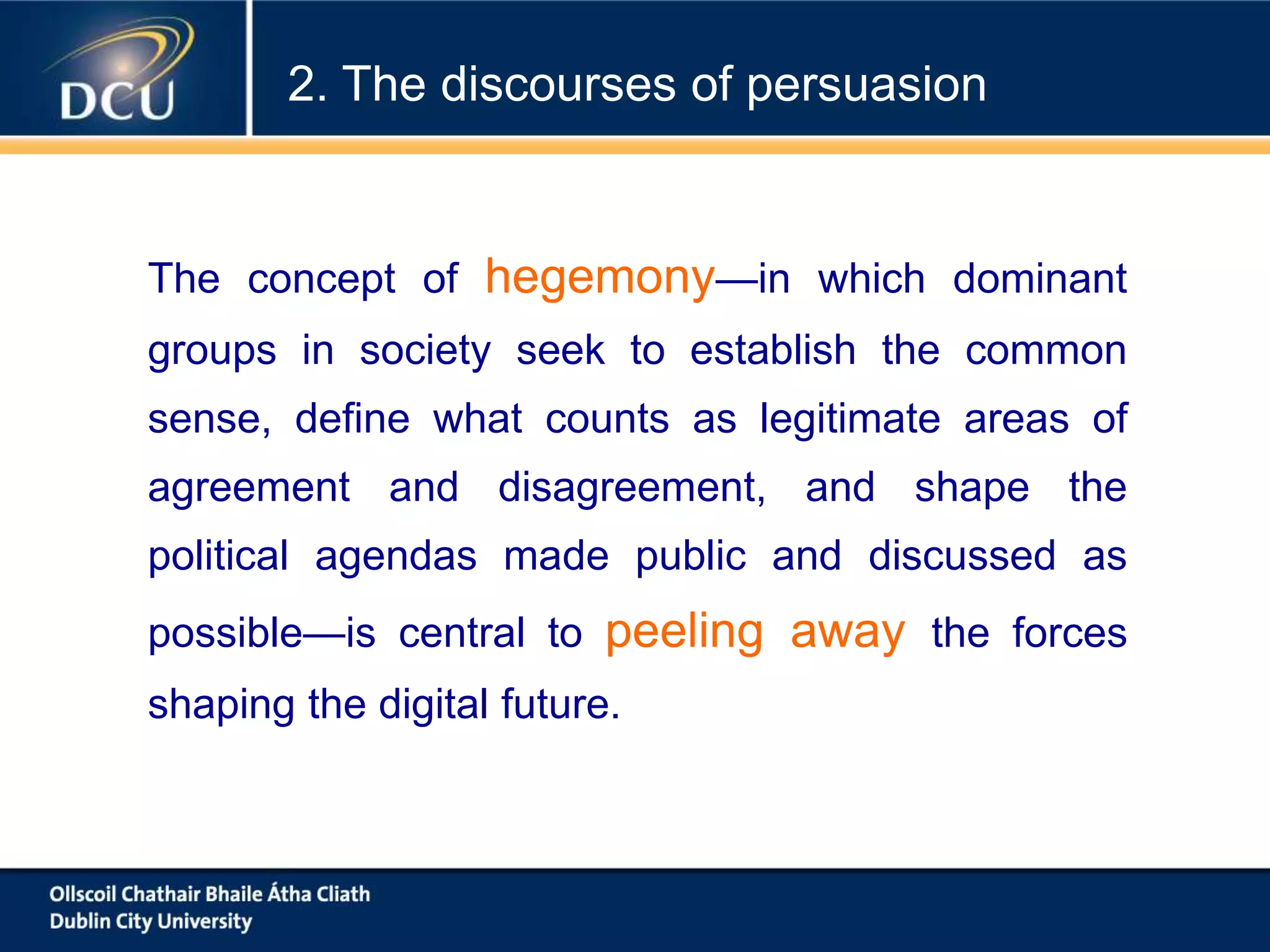 DCU

2. The discourses of persuasion

The concept of hegemony—in which dominant groups in society seek to establish the common sense, define what counts as legitimate areas of agreement and disagreement, and shape the political agendas made public and discussed as possible—is central to peeling away the forces shaping the digital future.

Ollscoil Chathair Bhaile Átha Cliath
Dublin City University